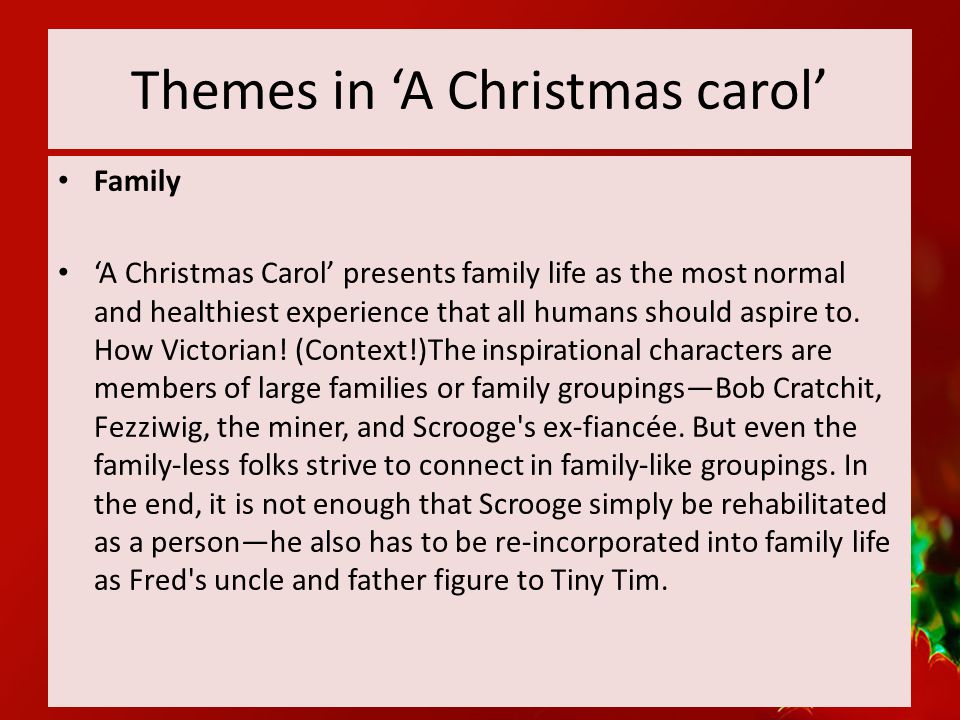 Themes in ‘A Christmas carol’

• **Family**

• ‘A Christmas Carol’ presents family life as the most normal and healthiest experience that all humans should aspire to. How Victorian! (Context!)The inspirational characters are members of large families or family groupings—Bob Cratchit, Fezziwig, the miner, and Scrooge's ex-fiancée. But even the family-less folks strive to connect in family-like groupings. In the end, it is not enough that Scrooge simply be rehabilitated as a person—he also has to be re-incorporated into family life as Fred's uncle and father figure to Tiny Tim.